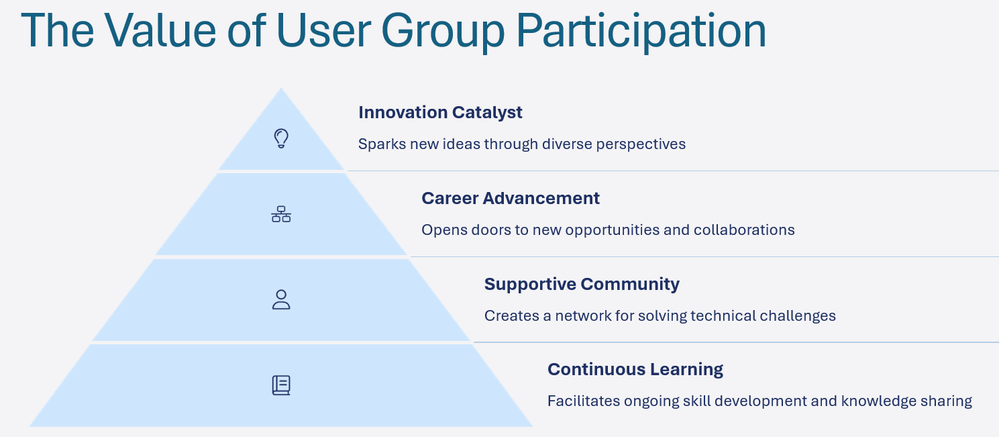 The Value of User Group Participation

Innovation Catalyst

Sparks new ideas through diverse perspectives

Career Advancement

Opens doors to new opportunities and collaborations

Supportive Community

Creates a network for solving technical challenges

Continuous Learning

Facilitates ongoing skill development and knowledge sharing